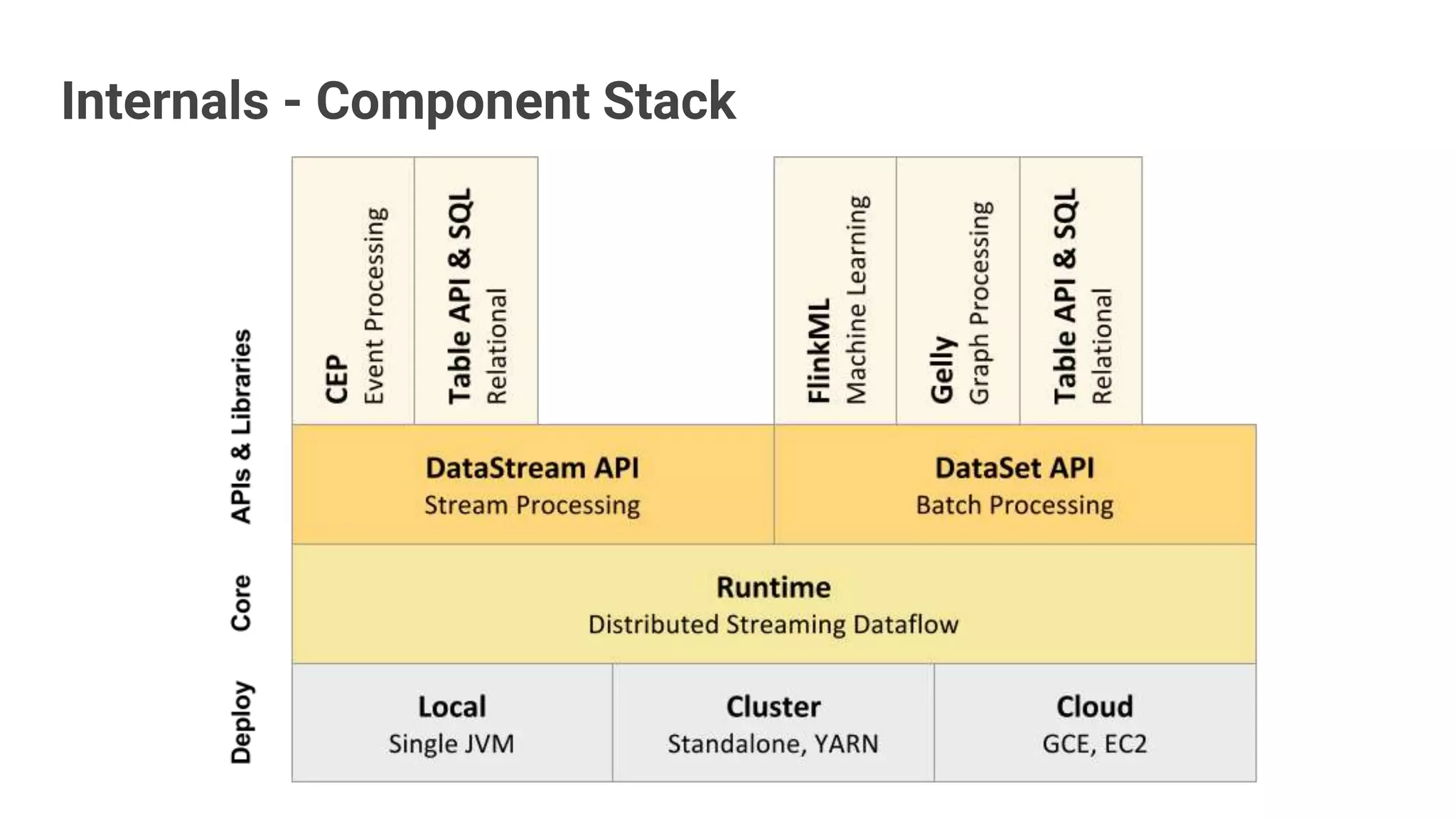 Internals - Component Stack

APIs & Libraries

CEP
Event Processing

Table API & SQL
Relational

FlinkML
Machine Learning

Gelly
Graph Processing

Table API & SQL
Relational

DataStream API
Stream Processing

DataSet API
Batch Processing

Core

Runtime
Distributed Streaming Dataflow

Deploy

Local
Single JVM

Cluster
Standalone, YARN

Cloud
GCE, EC2